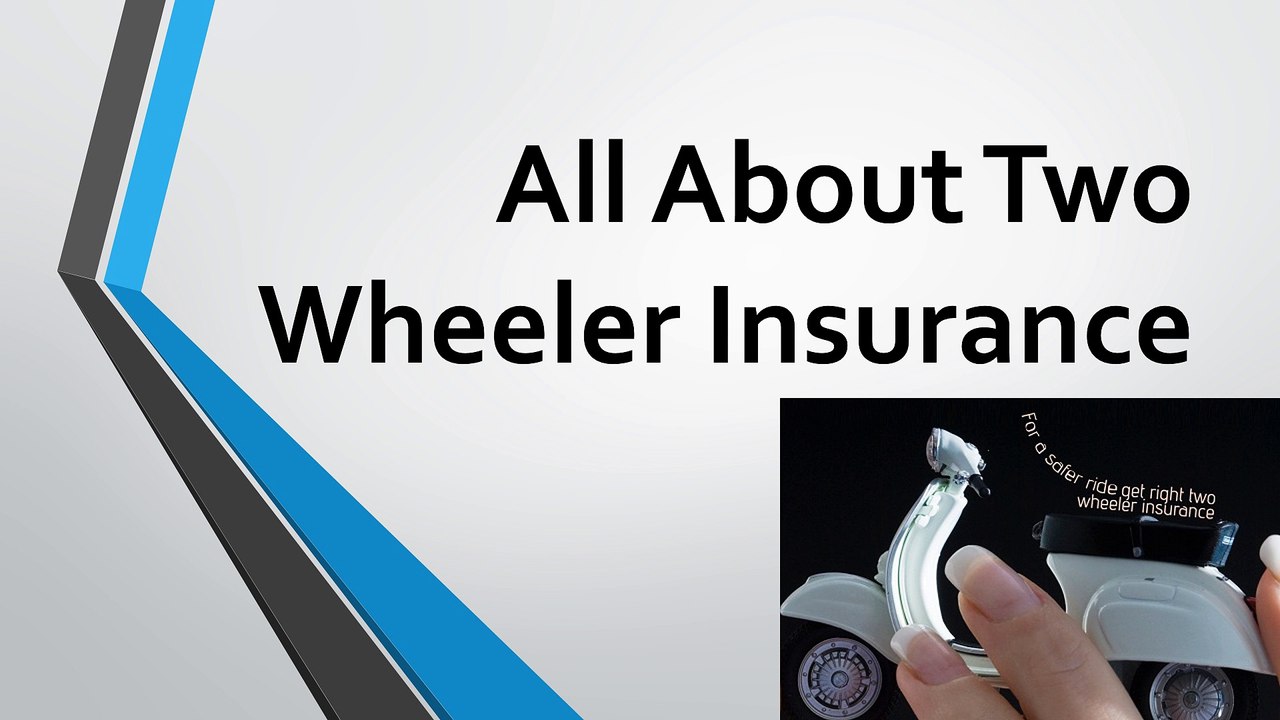 All About Two Wheeler Insurance

For a safer ride get right two wheeler insurance